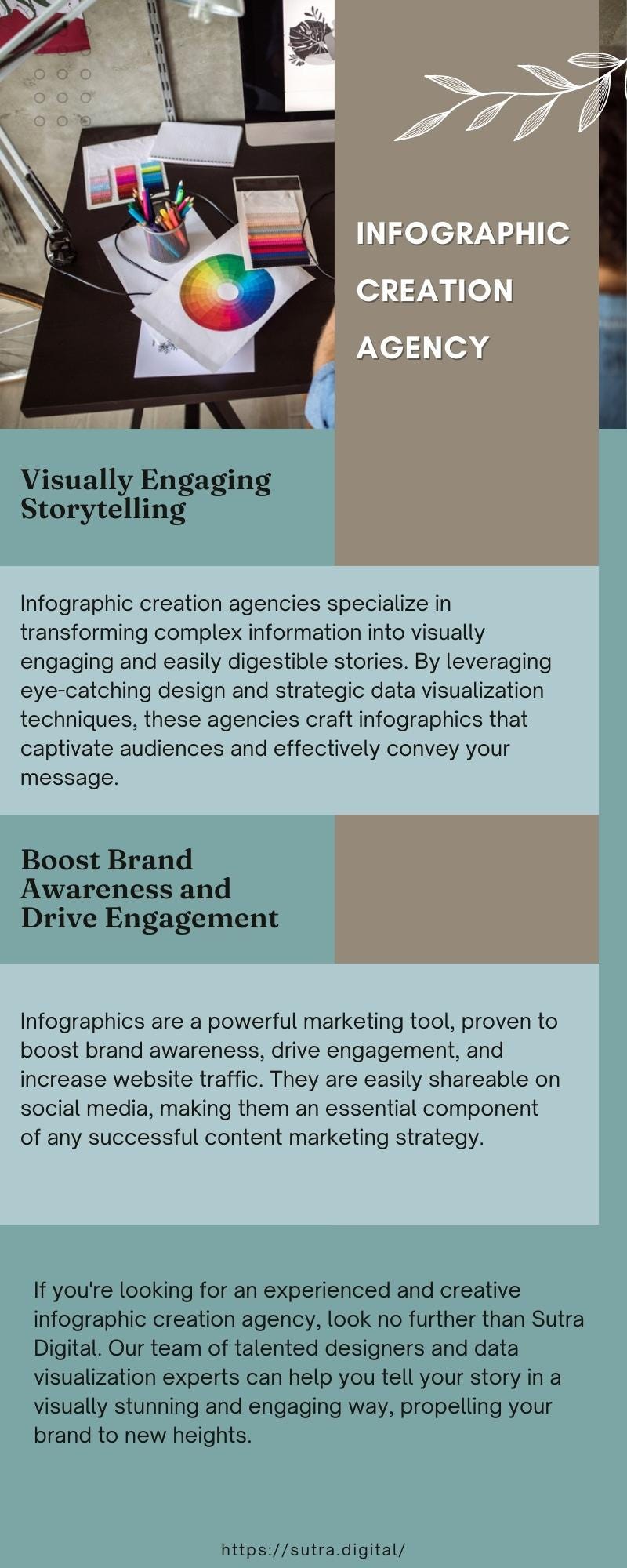 INFOGRAPHIC CREATION AGENCY

Visually Engaging Storytelling

Infographic creation agencies specialize in transforming complex information into visually engaging and easily digestible stories. By leveraging eye-catching design and strategic data visualization techniques, these agencies craft infographics that captivate audiences and effectively convey your message.

Boost Brand Awareness and Drive Engagement

Infographics are a powerful marketing tool, proven to boost brand awareness, drive engagement, and increase website traffic. They are easily shareable on social media, making them an essential component of any successful content marketing strategy.

If you're looking for an experienced and creative infographic creation agency, look no further than Sutra Digital. Our team of talented designers and data visualization experts can help you tell your story in a visually stunning and engaging way, propelling your brand to new heights.

https://sutra.digital/